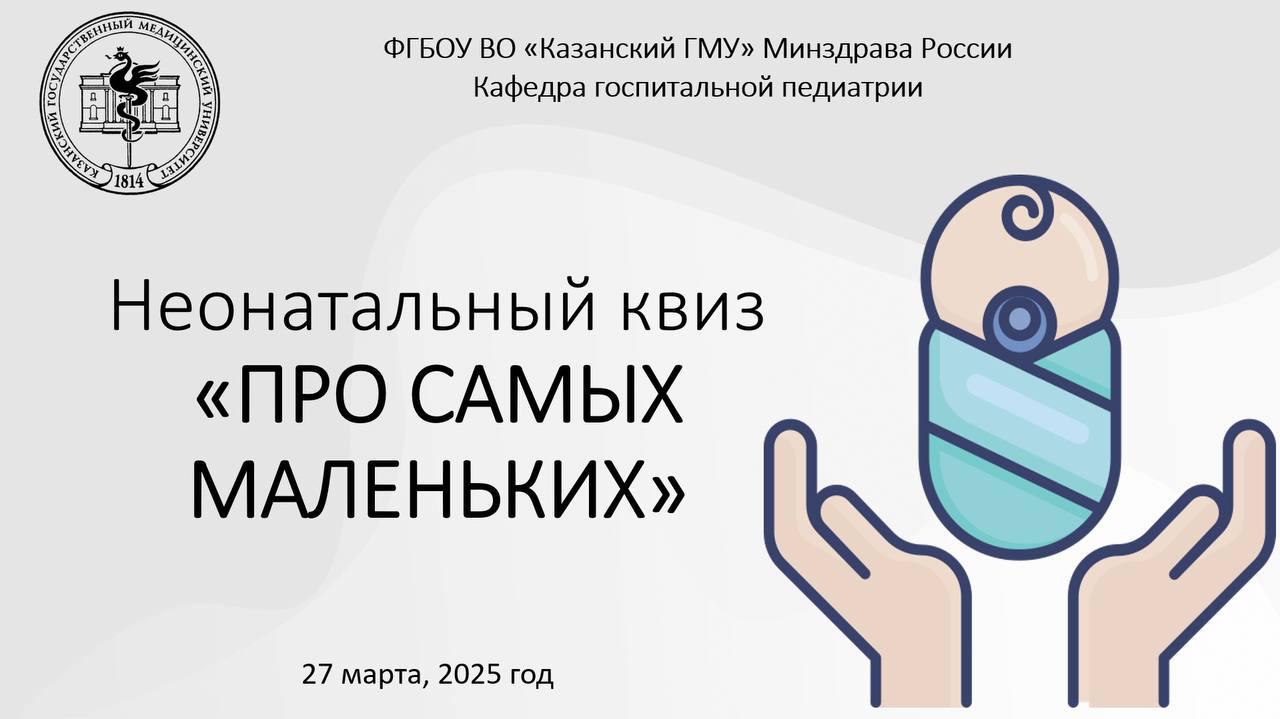 КАЗАНСКИЙ ГОСУДАРСТВЕННЫЙ МЕДИЦИНСКИЙ УНИВЕРСИТЕТ
1814

ФГБОУ ВО «Казанский ГМУ» Минздрава России
Кафедра госпитальной педиатрии

Неонатальный квиз
«ПРО САМЫХ МАЛЕНЬКИХ»

27 марта, 2025 год